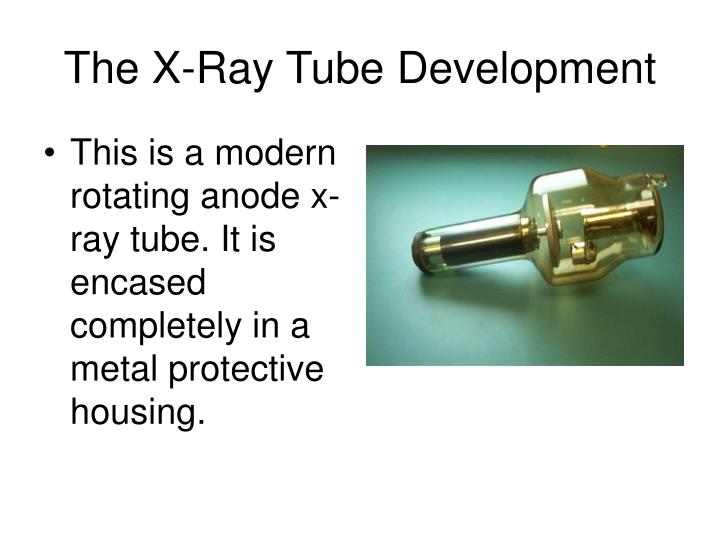 The X-Ray Tube Development

• This is a modern rotating anode x-ray tube. It is encased completely in a metal protective housing.